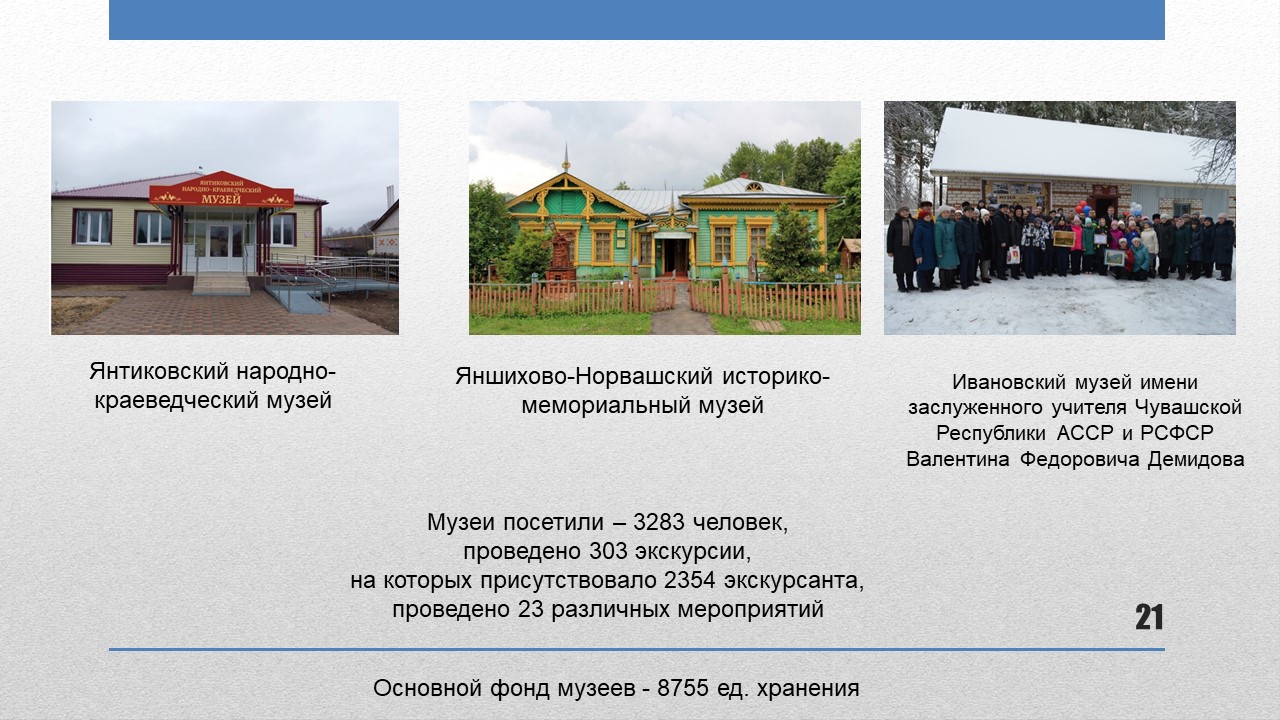 ЯНТИКОВСКИЙ НАРОДНО-КРАЕВЕДЧЕСКИЙ МУЗЕЙ

Янтиковский народно-краеведческий музей

Яншихово-Норвашский историко-мемориальный музей

Ивановский музей имени заслуженного учителя Чувашской Республики АССР и РСФСР Валентина Федоровича Демидова

Музеи посетили – 3283 человек,
проведено 303 экскурсии,
на которых присутствовало 2354 экскурсанта,
проведено 23 различных мероприятий

21

Основной фонд музеев - 8755 ед. хранения